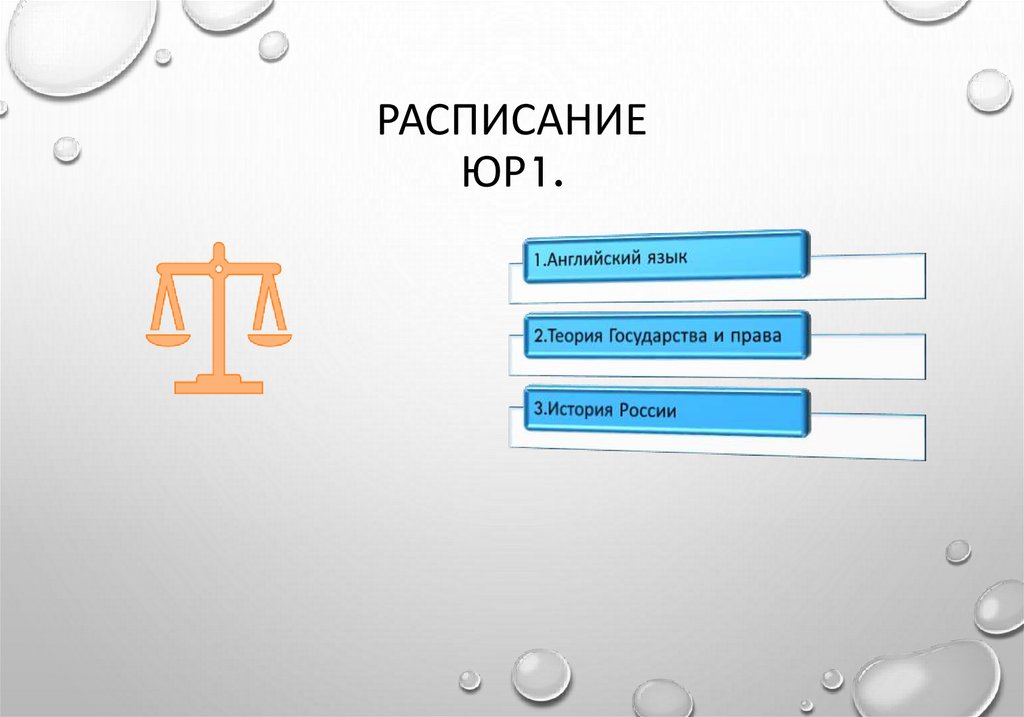 РАСПИСАНИЕ ЮР1.

1.Английский язык

2.Теория Государства и права

3.История России